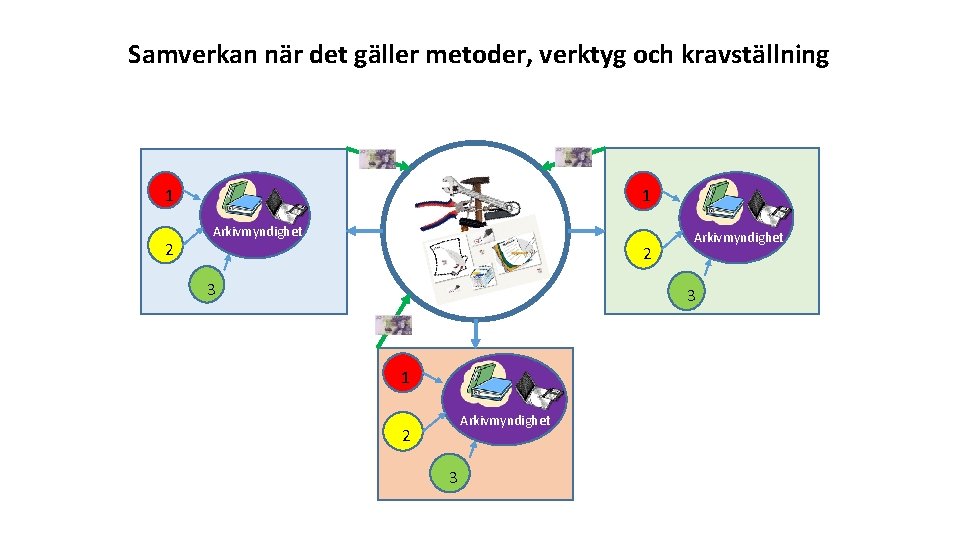 Samverkan när det gäller metoder, verktyg och kravställning

1

Arkivmyndighet

2

3

1

Arkivmyndighet

2

3

1

Arkivmyndighet

2

3